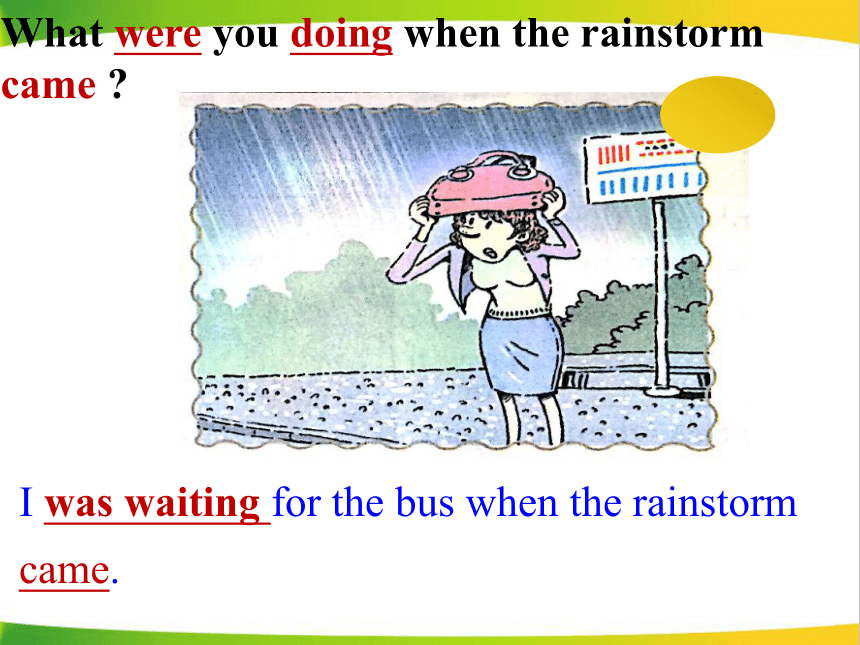 What were you doing when the rainstorm came ?

I was waiting for the bus when the rainstorm came.